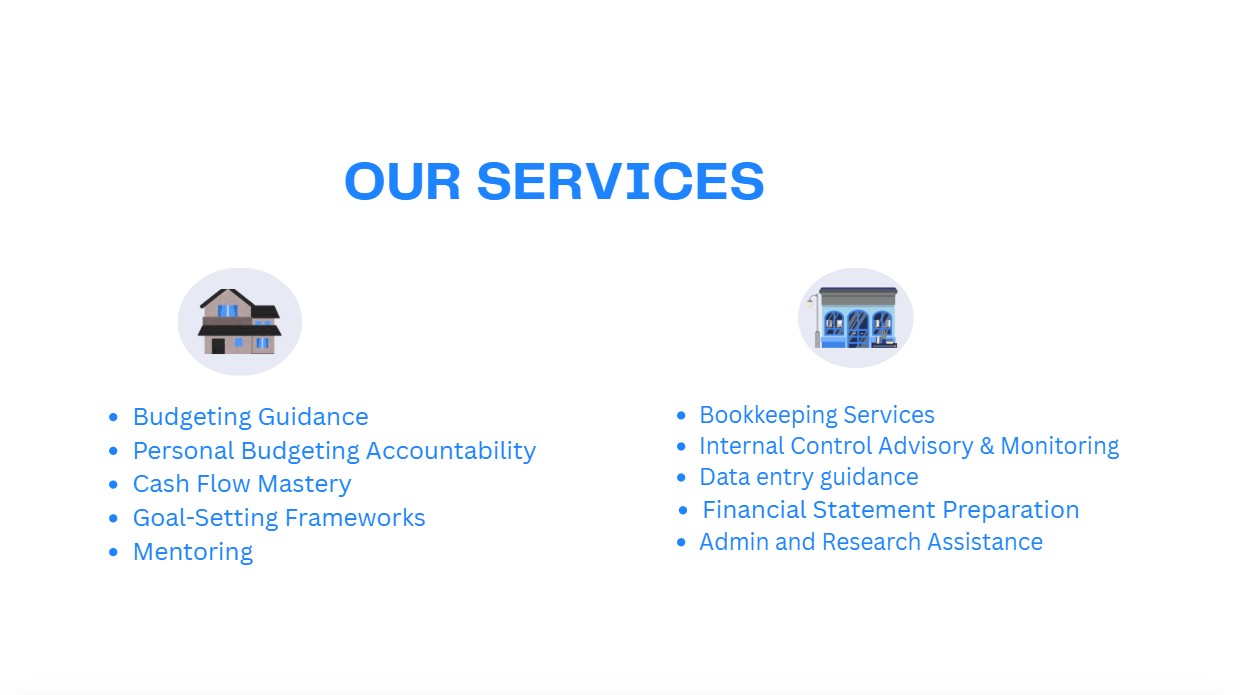 OUR SERVICES

- Budgeting Guidance
- Personal Budgeting Accountability
- Cash Flow Mastery
- Goal-Setting Frameworks
- Mentoring

- Bookkeeping Services
- Internal Control Advisory & Monitoring
- Data entry guidance
- Financial Statement Preparation
- Admin and Research Assistance